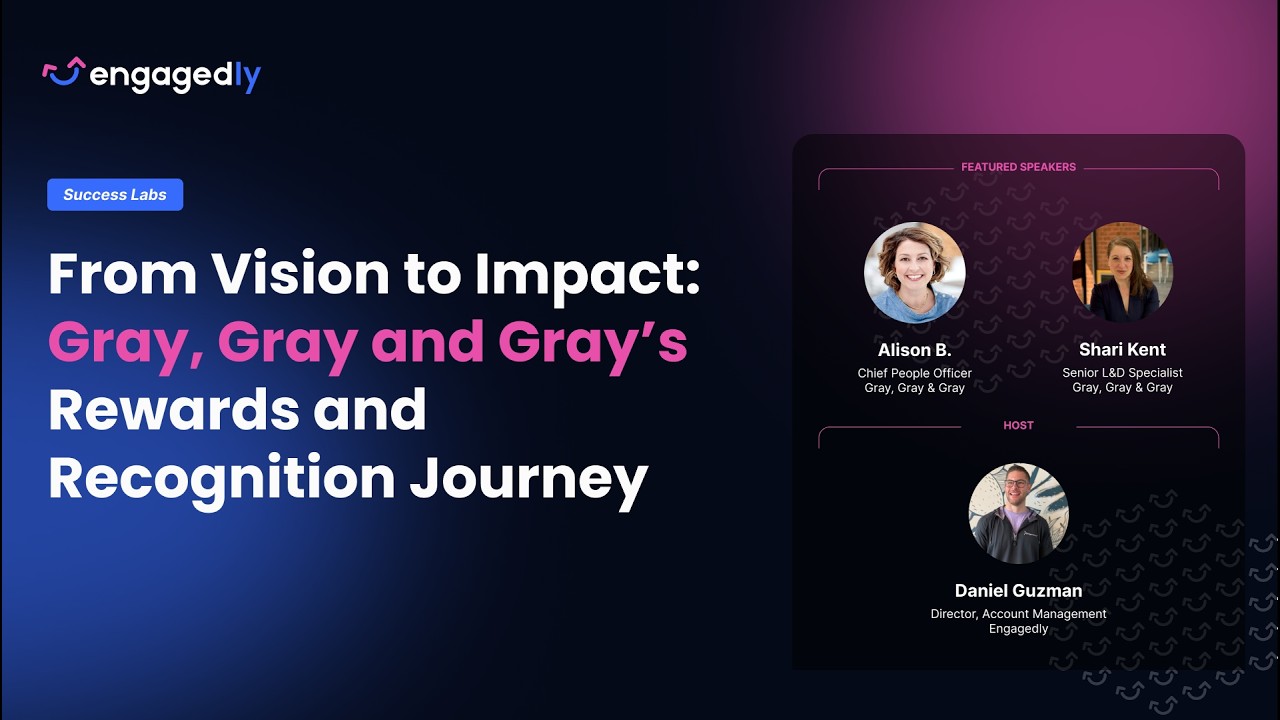 engagedly

Success Labs

From Vision to Impact: Gray, Gray and Gray's Rewards and Recognition Journey

FEATURED SPEAKERS

Alison B.
Chief People Officer
Gray, Gray & Gray

Shari Kent
Senior L&D Specialist
Gray, Gray & Gray

HOST

Daniel Guzman
Director, Account Management
Engagedly